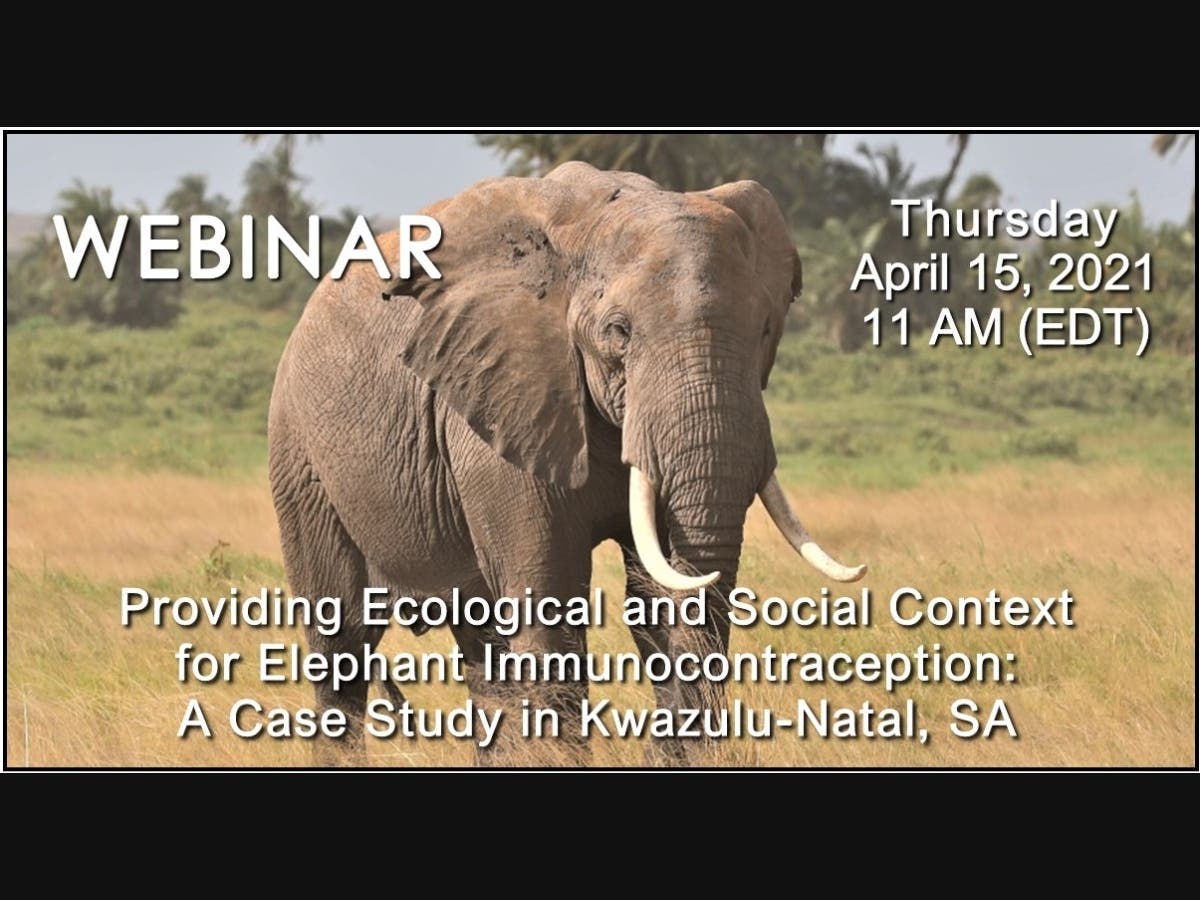 WEBINAR

Thursday
April 15, 2021
11 AM (EDT)

Providing Ecological and Social Context for Elephant Immunocontraception: A Case Study in Kwazulu-Natal, SA